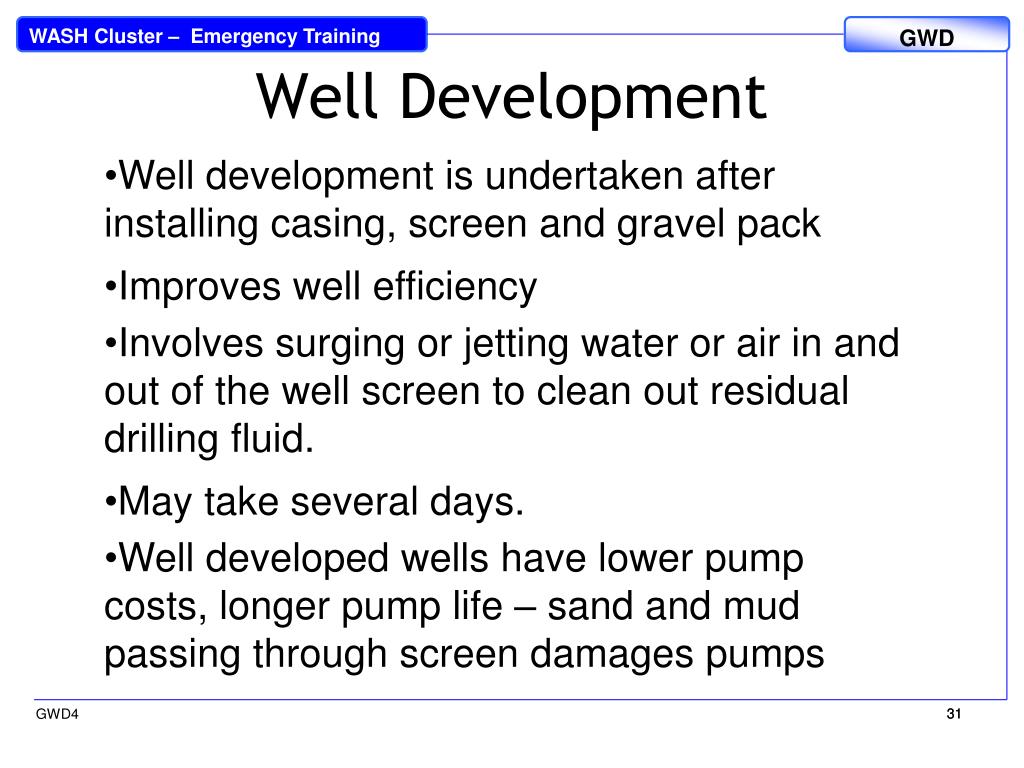 WASH Cluster – Emergency Training

GWD

Well Development

•Well development is undertaken after installing casing, screen and gravel pack

•Improves well efficiency

•Involves surging or jetting water or air in and out of the well screen to clean out residual drilling fluid.

•May take several days.

•Well developed wells have lower pump costs, longer pump life – sand and mud passing through screen damages pumps

GWD4

31